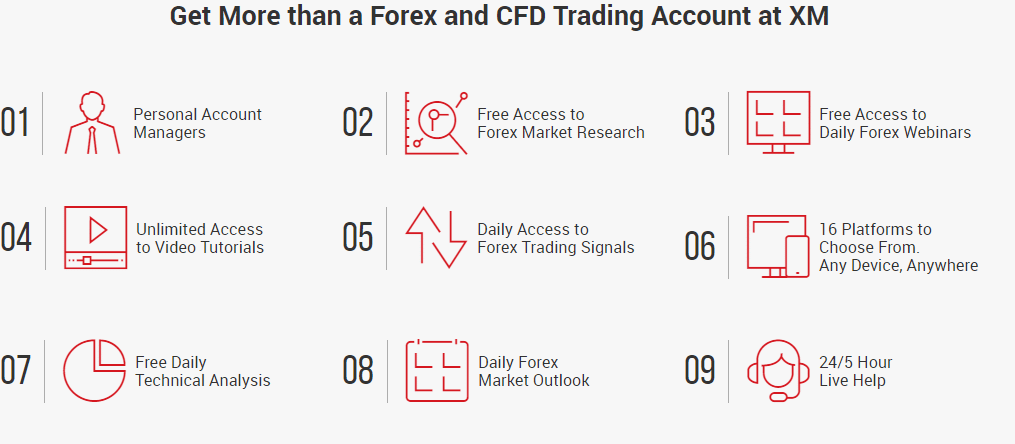 Get More than a Forex and CFD Trading Account at XM

01 Personal Account Managers

02 Free Access to Forex Market Research

03 Free Access to Daily Forex Webinars

04 Unlimited Access to Video Tutorials

05 Daily Access to Forex Trading Signals

06 16 Platforms to Choose From. Any Device, Anywhere

07 Free Daily Technical Analysis

08 Daily Forex Market Outlook

09 24/5 Hour Live Help